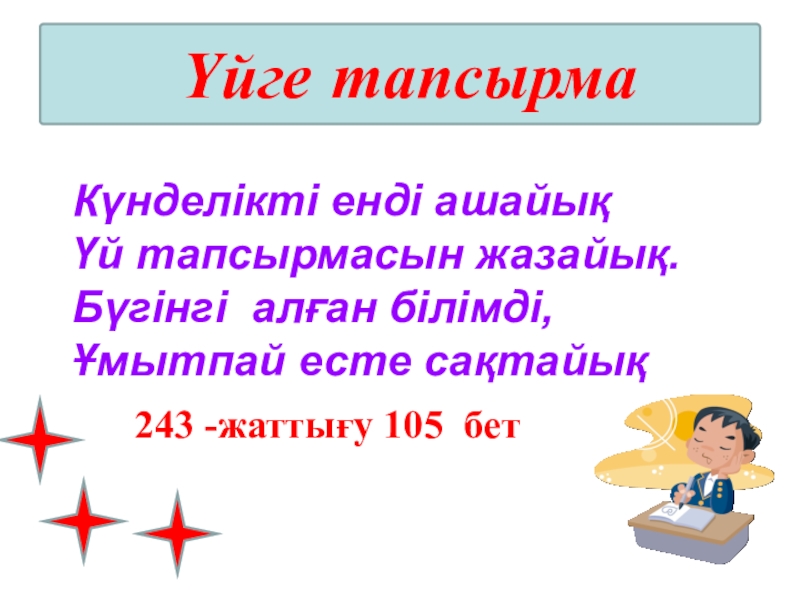 Үйге тапсырма

Күнделікті енді ашайық
Үй тапсырмасын жазайық.
Бүгінгі алған білімді,
Ұмытпай есте сақтайық

243 -жаттығу 105 бет